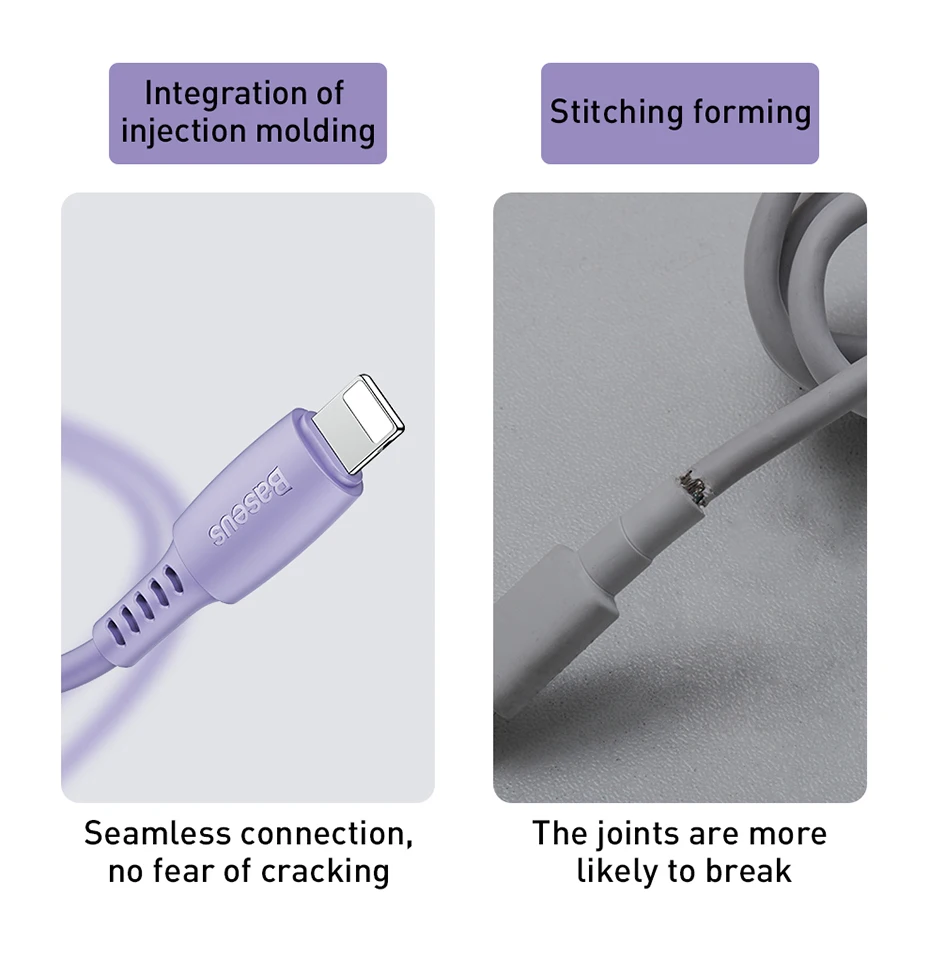 Integration of injection molding

Baseus

Seamless connection, no fear of cracking

Stitching forming

The joints are more likely to break